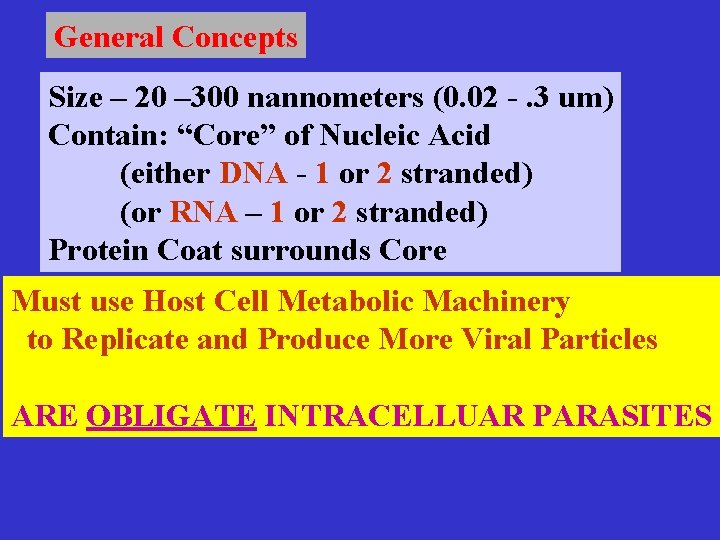 General Concepts

Size – 20 –300 nannometers (0.02 - .3 um)
Contain: “Core” of Nucleic Acid
(either DNA - 1 or 2 stranded)
(or RNA – 1 or 2 stranded)
Protein Coat surrounds Core

Must use Host Cell Metabolic Machinery to Replicate and Produce More Viral Particles

ARE OBLIGATE INTRACELLUAR PARASITES